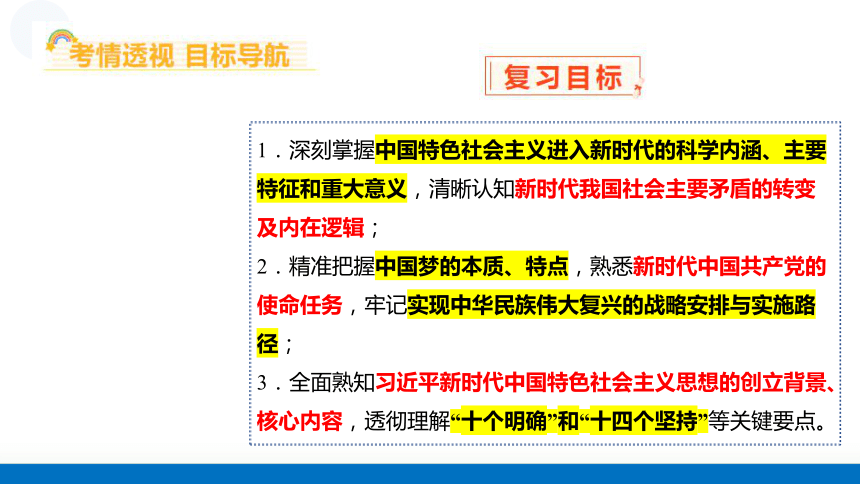 考情透视 目标导航

复习目标

1．深刻掌握中国特色社会主义进入新时代的科学内涵、主要特征和重大意义，清晰认知新时代我国社会主要矛盾的转变及内在逻辑；
2．精准把握中国梦的本质、特点，熟悉新时代中国共产党的使命任务，牢记实现中华民族伟大复兴的战略安排与实施路径；
3．全面熟知习近平新时代中国特色社会主义思想的创立背景、核心内容，透彻理解“十个明确”和“十四个坚持”等关键要点。